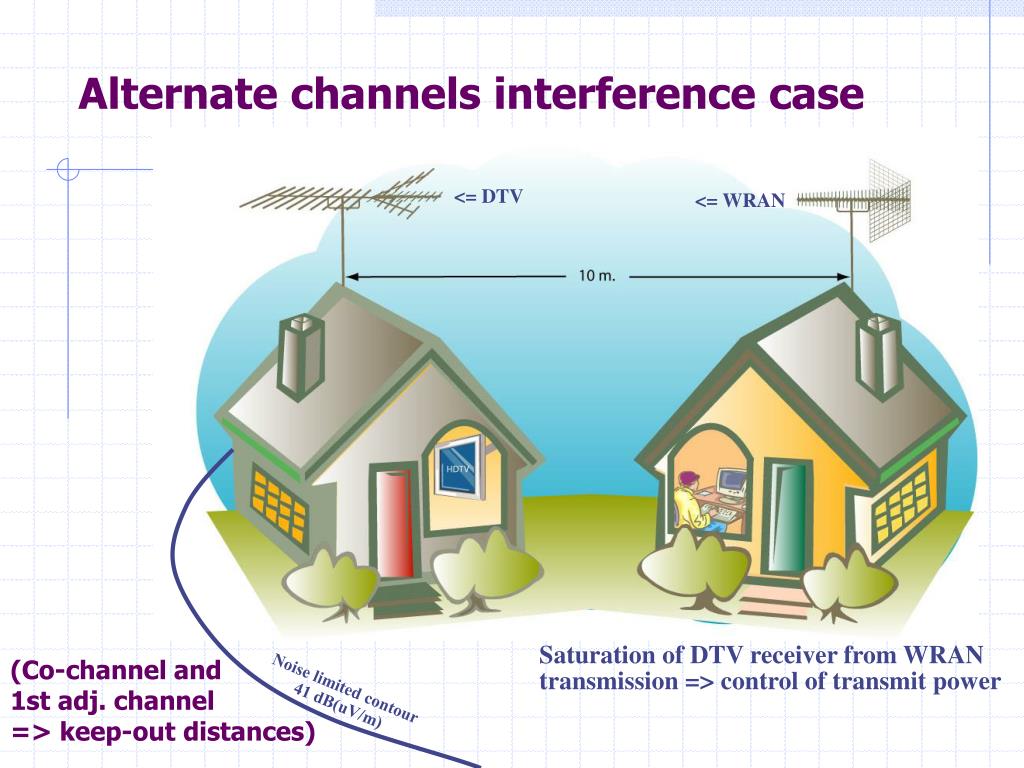 Alternate channels interference case

<= DTV

<= WRAN

10 m.

HDTV

(Co-channel and 1st adj. channel => keep-out distances)

Noise limited contour 41 dB(uV/m)

Saturation of DTV receiver from WRAN transmission => control of transmit power